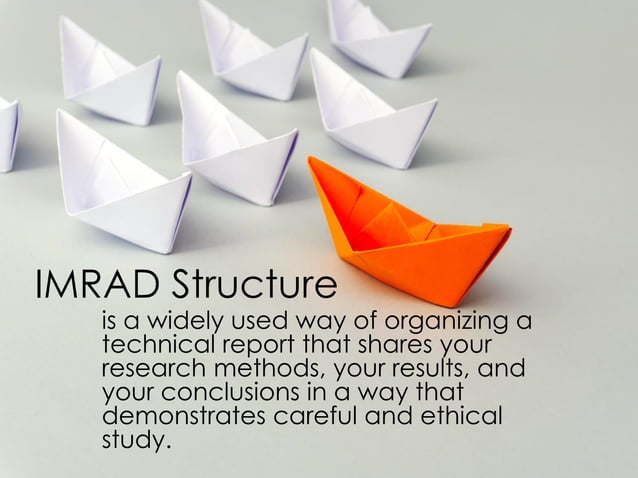 IMRAD Structure

is a widely used way of organizing a technical report that shares your research methods, your results, and your conclusions in a way that demonstrates careful and ethical study.